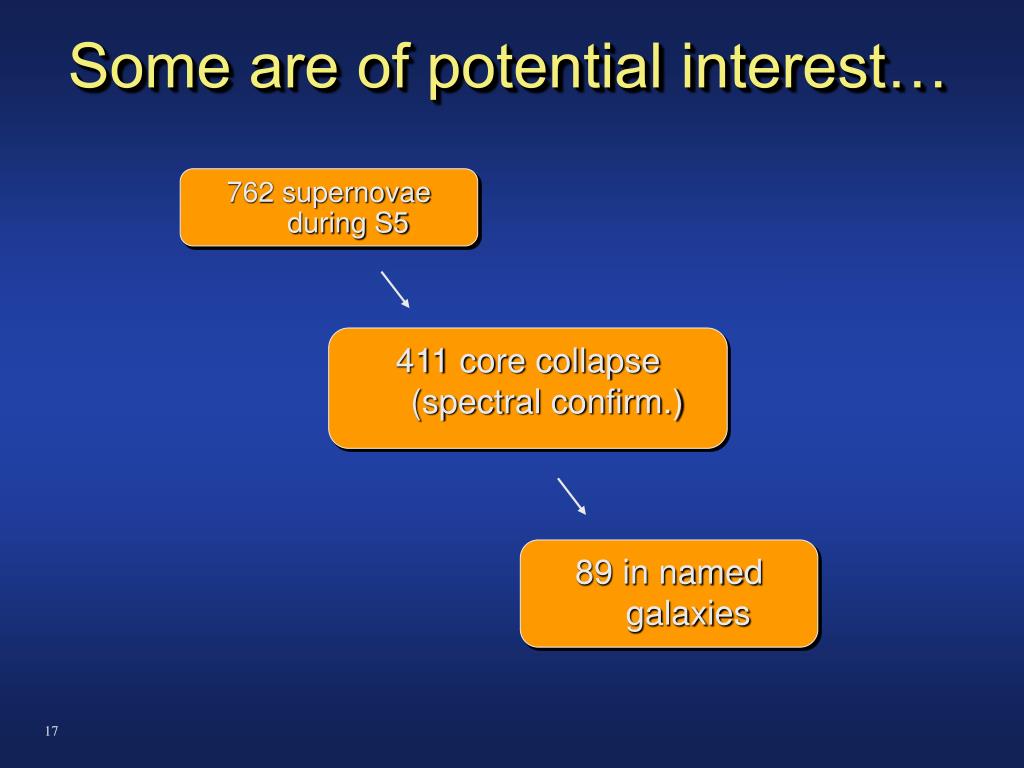 Some are of potential interest…

762 supernovae during S5

411 core collapse (spectral confirm.)

89 in named galaxies

17